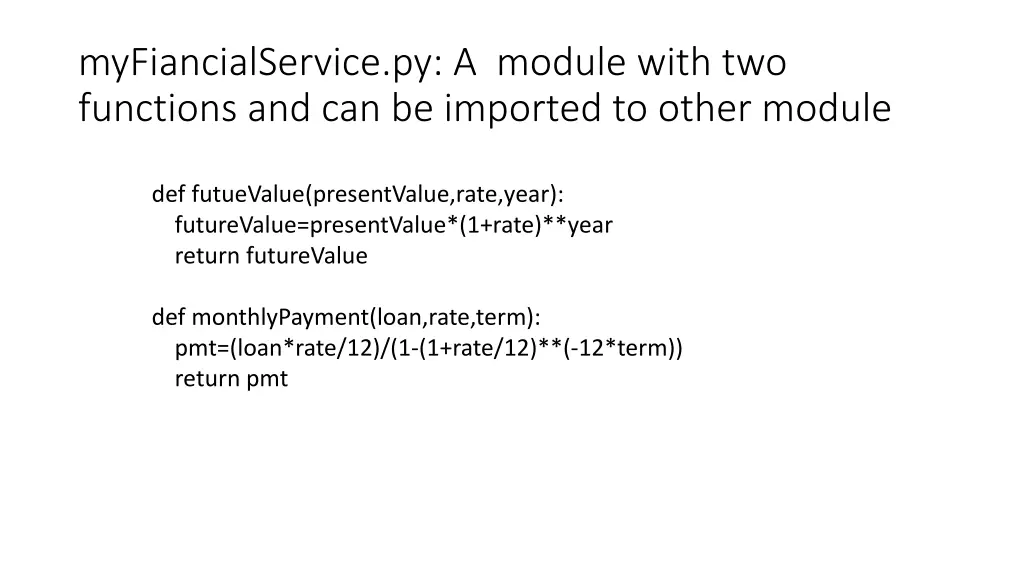 myFiancialService.py: A module with two functions and can be imported to other module

def futueValue(presentValue,rate,year):
    futureValue=presentValue*(1+rate)**year
    return futureValue

def monthlyPayment(loan,rate,term):
    pmt=(loan*rate/12)/(1-(1+rate/12)**(-12*term))
    return pmt